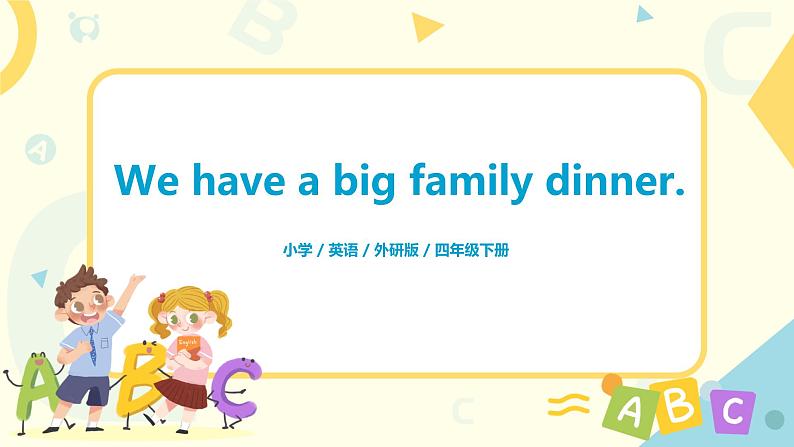 We have a big family dinner.

小学 / 英语 / 外研版 / 四年级下册

English

A B C

A B C